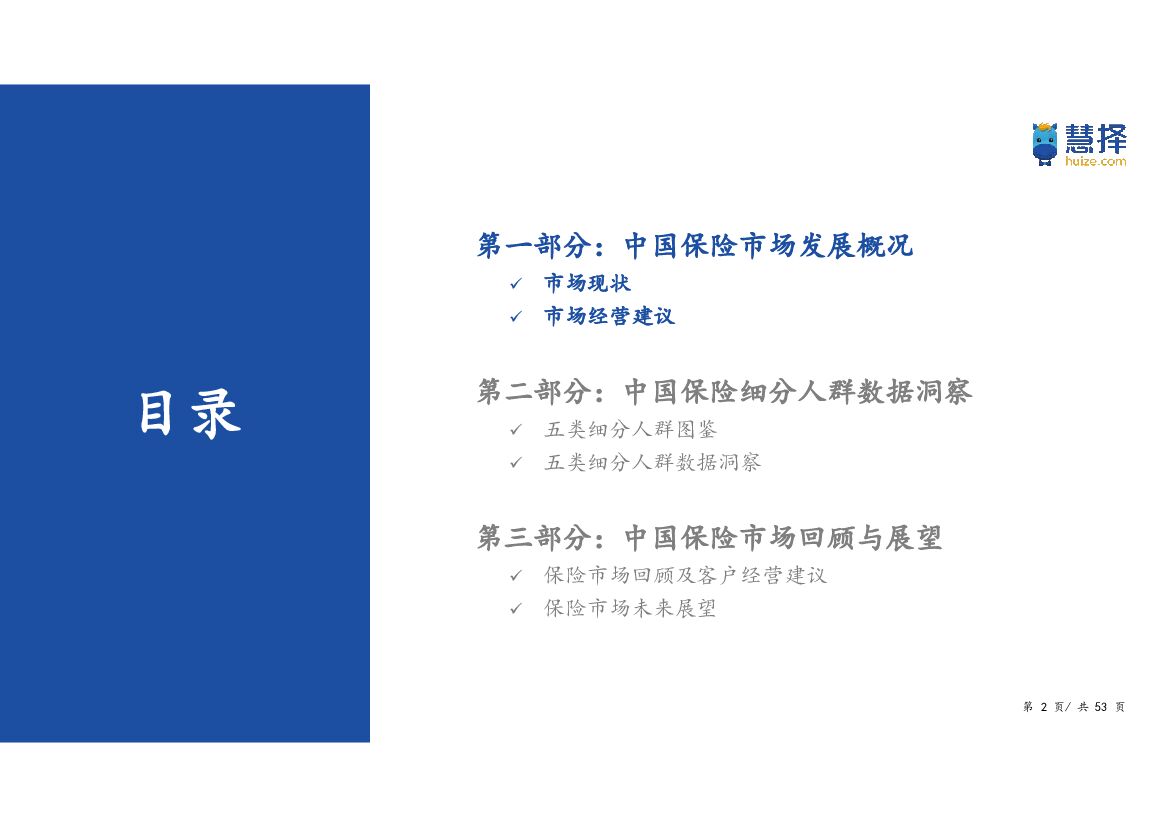 目录

慧择
huize.com

第一部分：中国保险市场发展概况
✓ 市场现状
✓ 市场经营建议

第二部分：中国保险细分人群数据洞察
✓ 五类细分人群图鉴
✓ 五类细分人群数据洞察

第三部分：中国保险市场回顾与展望
✓ 保险市场回顾及客户经营建议
✓ 保险市场未来展望

第 2 页/ 共 53 页